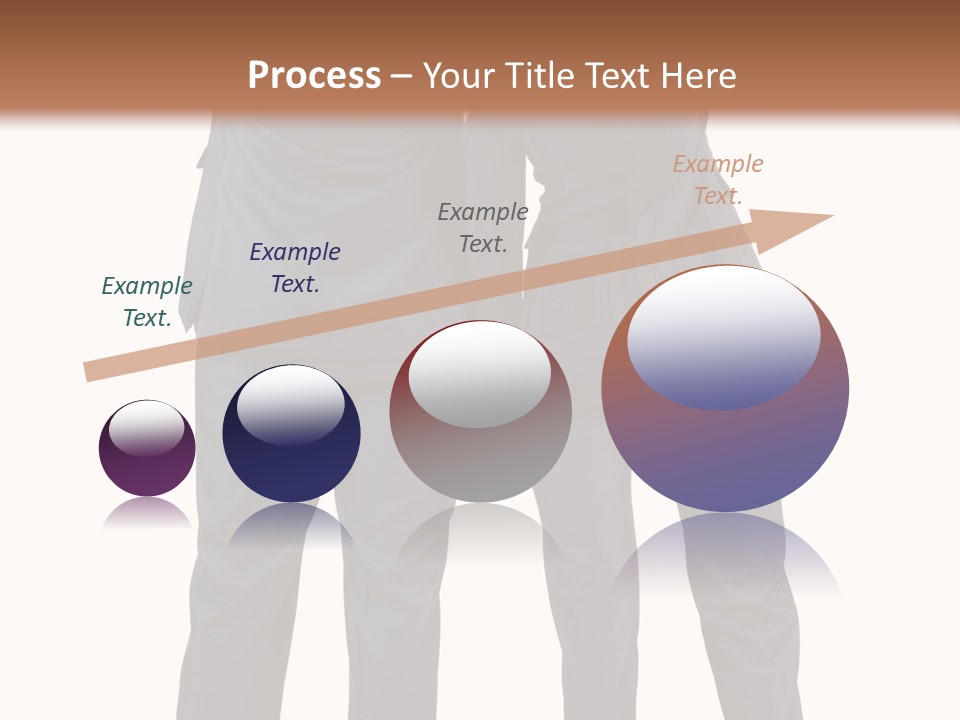 Process – Your Title Text Here

Example Text.

Example Text.

Example Text.

Example Text.